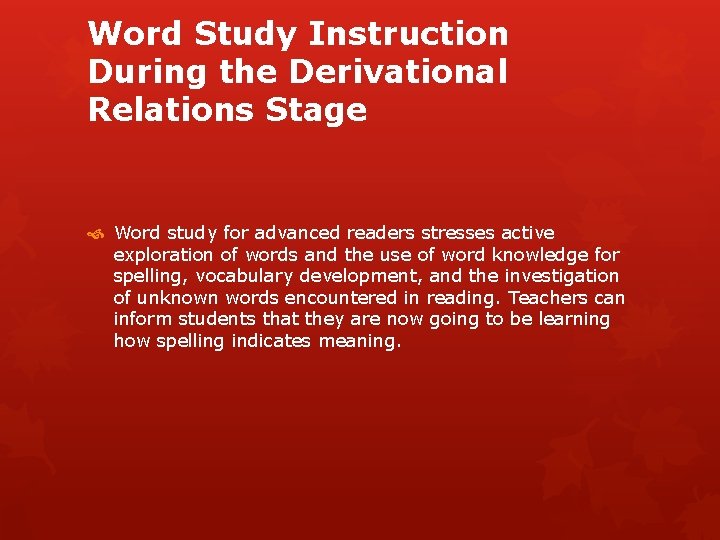 Word Study Instruction During the Derivational Relations Stage

Word study for advanced readers stresses active exploration of words and the use of word knowledge for spelling, vocabulary development, and the investigation of unknown words encountered in reading. Teachers can inform students that they are now going to be learning how spelling indicates meaning.